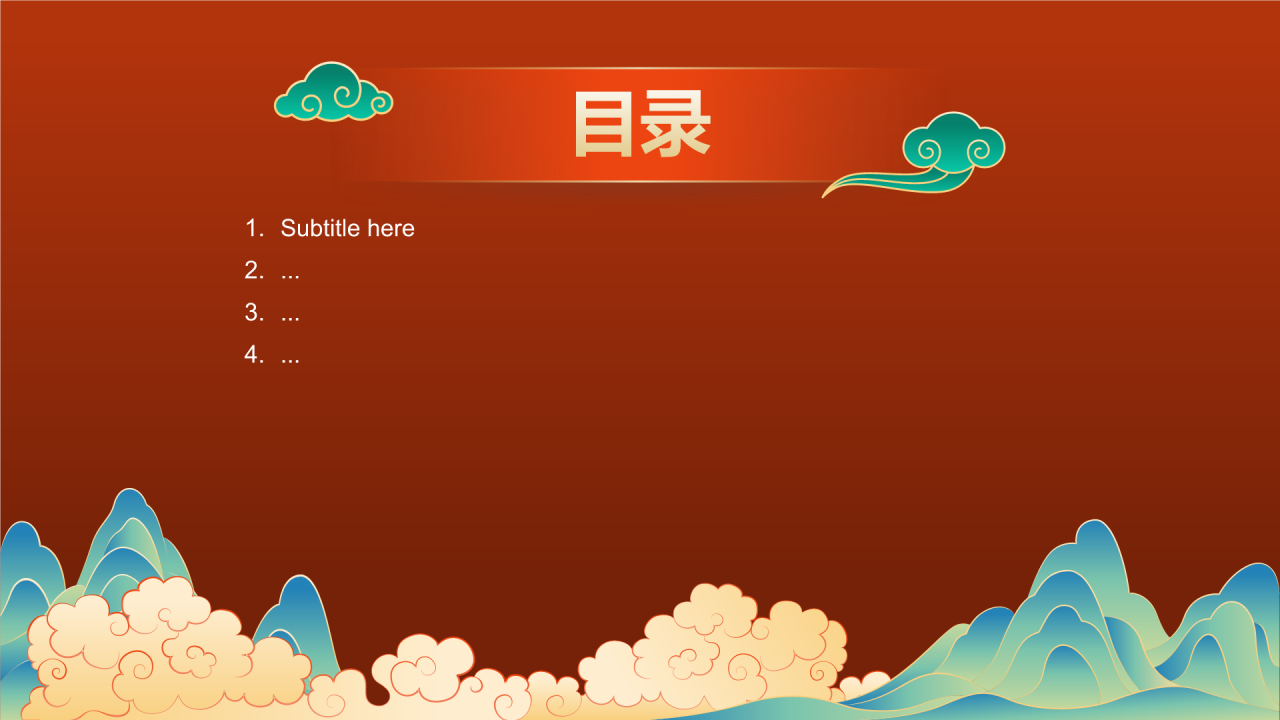 目录

1. Subtitle here
2. ...
3. ...
4. ...